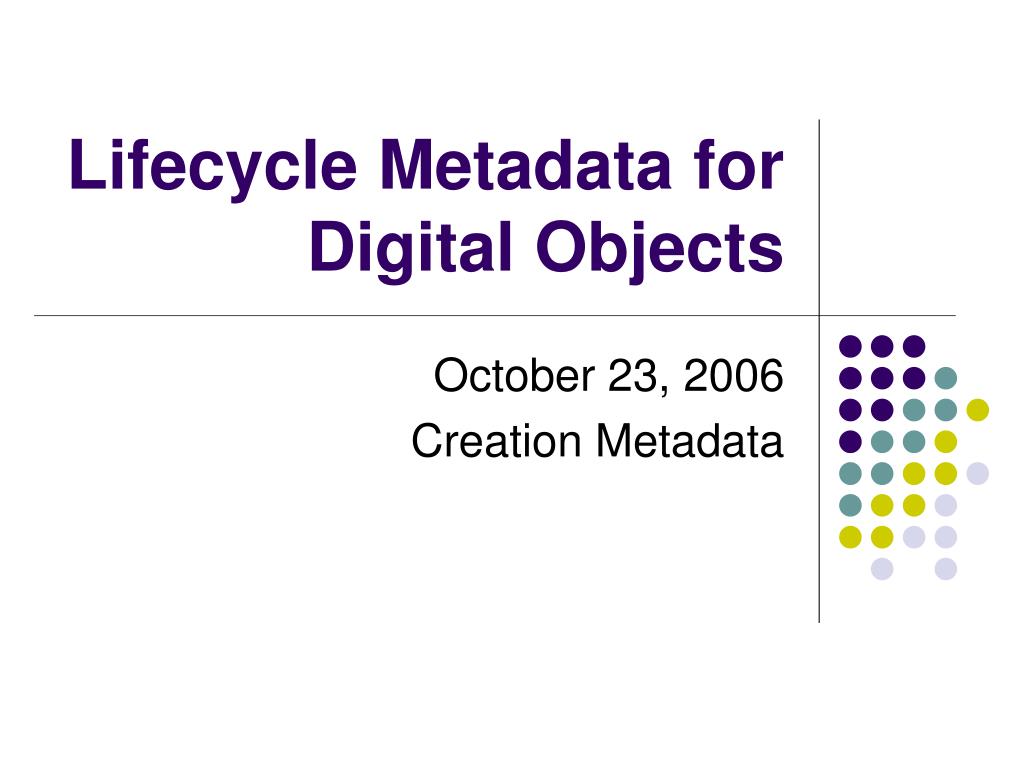 Lifecycle Metadata for Digital Objects

October 23, 2006
Creation Metadata